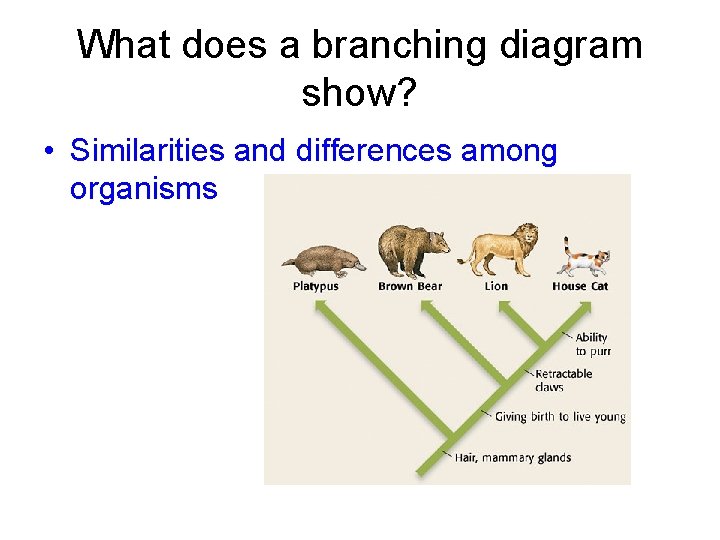 What does a branching diagram show?

• Similarities and differences among organisms

Platypus
Brown Bear
Lion
House Cat

Ability to purr
Retractable claws
Giving birth to live young
Hair, mammary glands